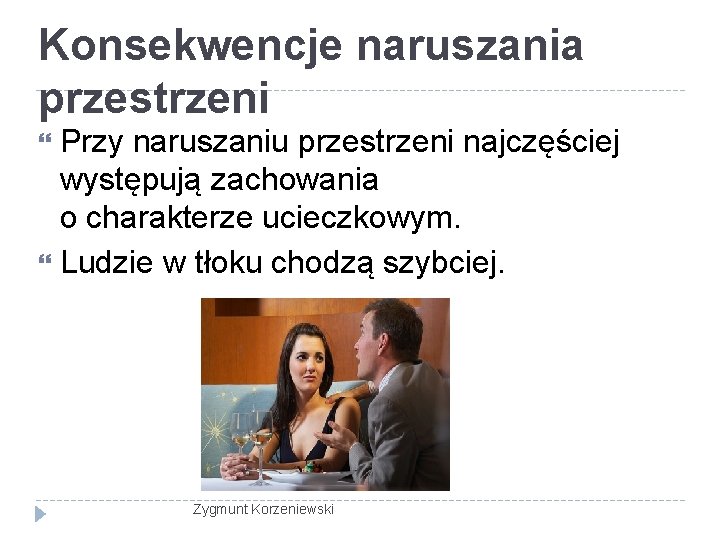 Konsekwencje naruszania przestrzeni

Przy naruszaniu przestrzeni najczęściej występują zachowania o charakterze ucieczkowym.

Ludzie w tłoku chodzą szybciej.

Zygmunt Korzeniewski